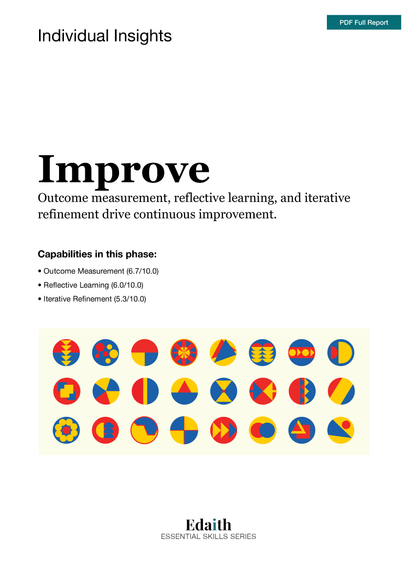 PDF Full Report

Individual Insights

Improve

Outcome measurement, reflective learning, and iterative refinement drive continuous improvement.

Capabilities in this phase:

• Outcome Measurement (6.7/10.0)
• Reflective Learning (6.0/10.0)
• Iterative Refinement (5.3/10.0)

Edaith
ESSENTIAL SKILLS SERIES